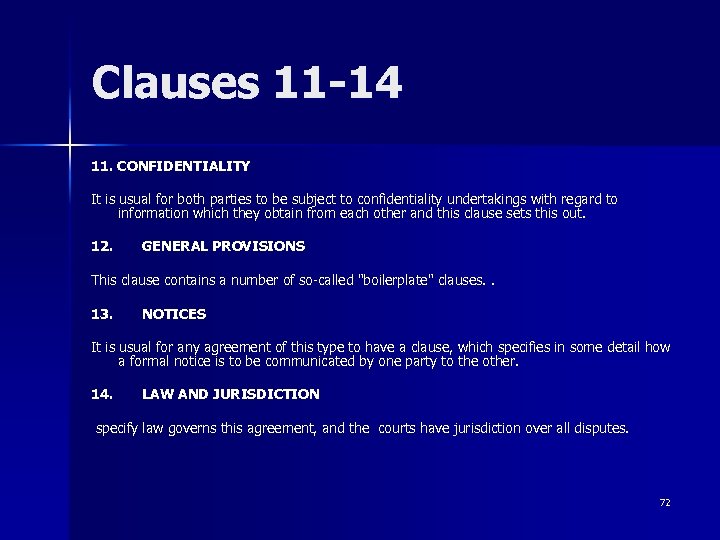 Clauses 11-14

11. CONFIDENTIALITY

It is usual for both parties to be subject to confidentiality undertakings with regard to information which they obtain from each other and this clause sets this out.

12. GENERAL PROVISIONS

This clause contains a number of so-called "boilerplate" clauses. .

13. NOTICES

It is usual for any agreement of this type to have a clause, which specifies in some detail how a formal notice is to be communicated by one party to the other.

14. LAW AND JURISDICTION

specify law governs this agreement, and the courts have jurisdiction over all disputes.

72